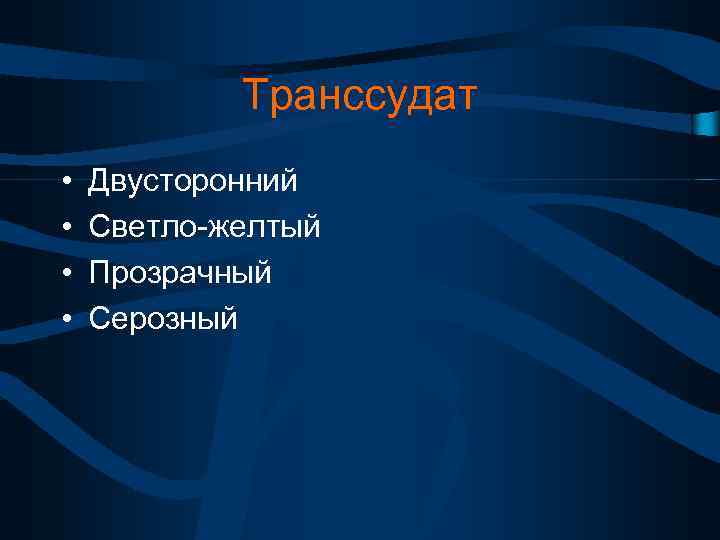 Транссудат

• Двусторонний
• Светло-желтый
• Прозрачный
• Серозный